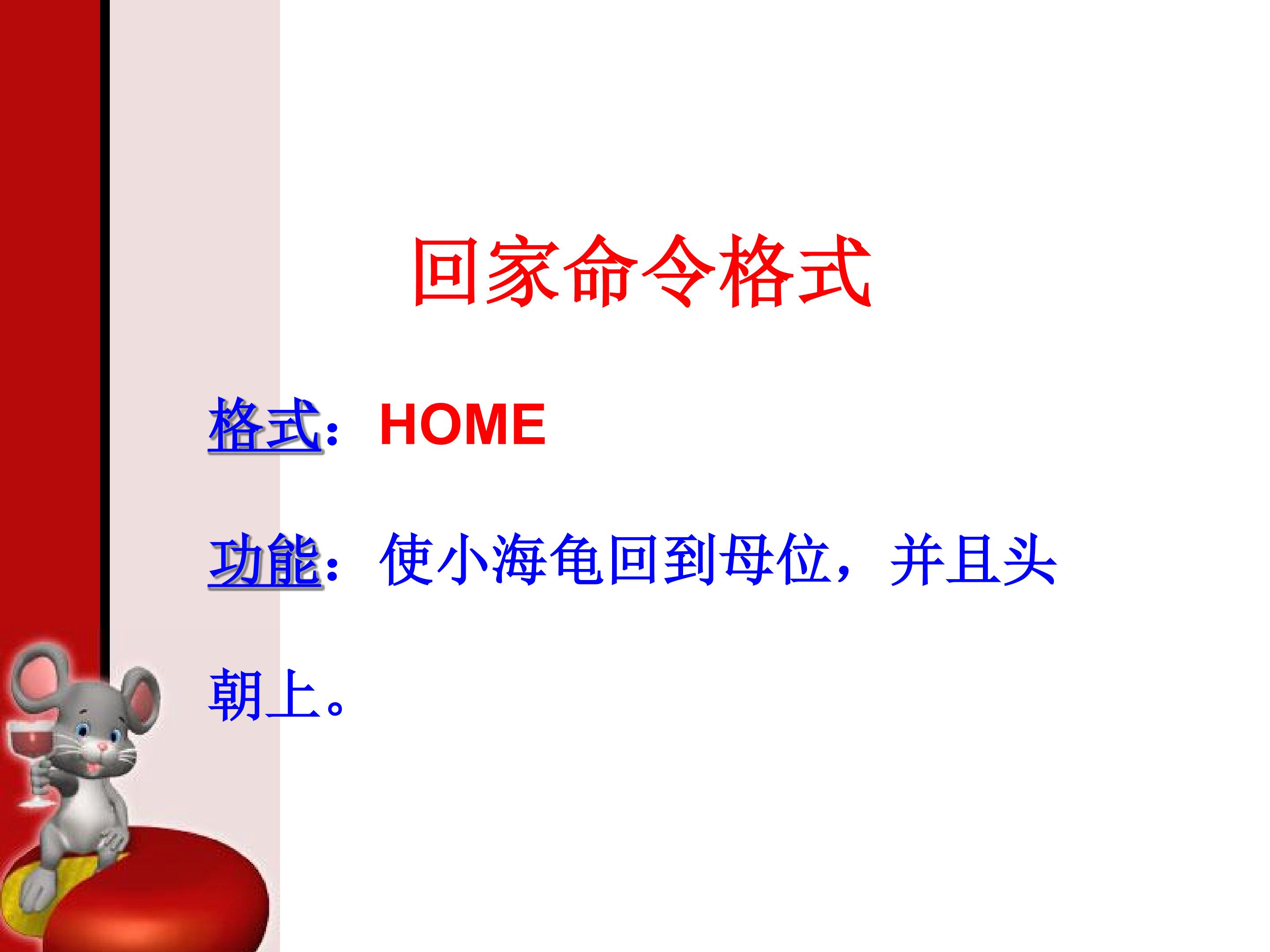 回家命令格式

格式：HOME

功能：使小海龟回到母位，并且头朝上。